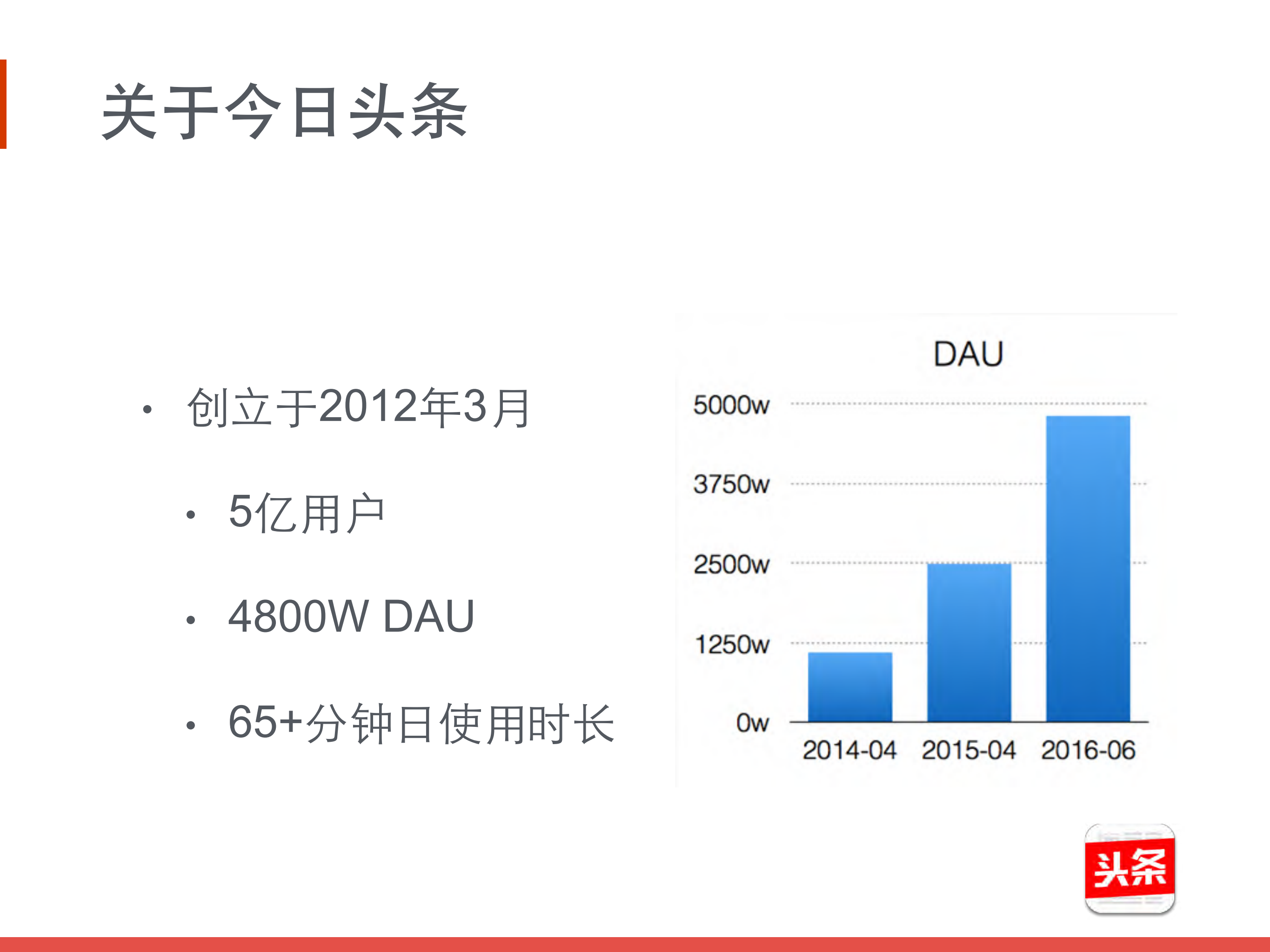 关于今日头条

• 创立于2012年3月

• 5亿用户

• 4800W DAU

• 65+分钟日使用时长

DAU

5000w
3750w
2500w
1250w
0w

2014-04 2015-04 2016-06

头条